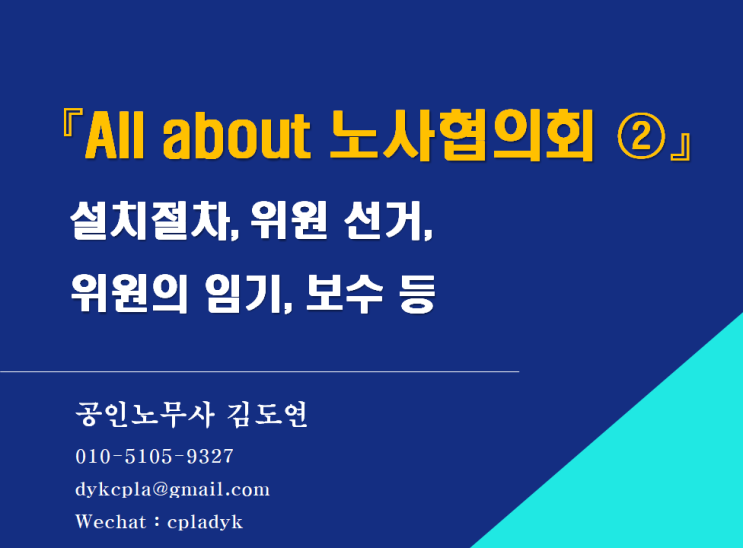 『All about 노사협의회 ②』

설치절차, 위원 선거,
위원의 임기, 보수 등

공인노무사 김도연
010-5105-9327
dykcpla@gmail.com
Wechat : cpladyk